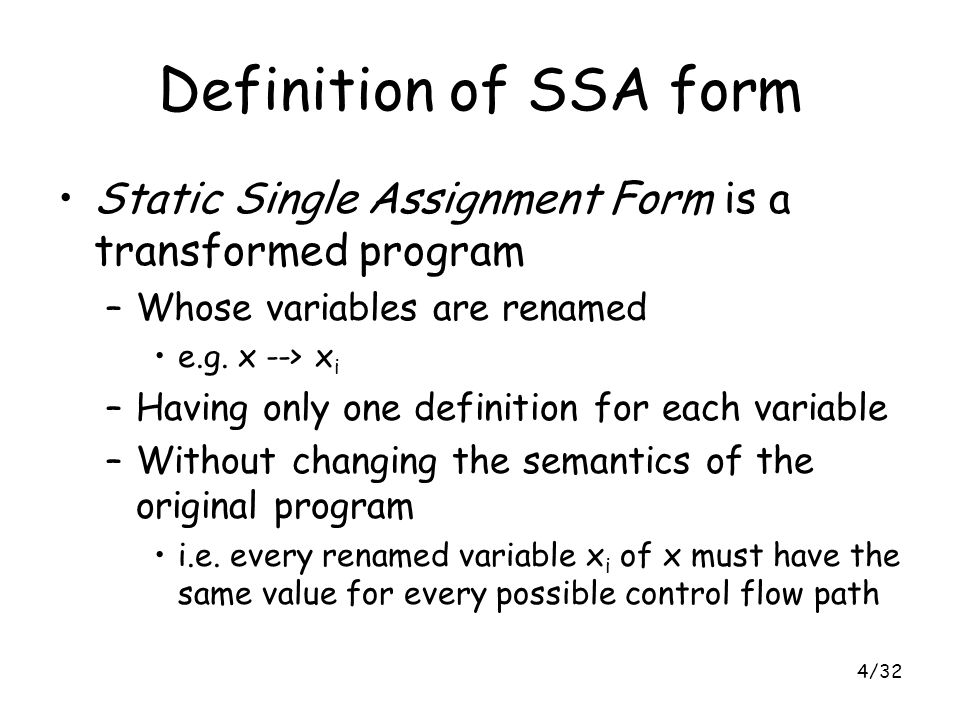 Definition of SSA form

• Static Single Assignment Form is a transformed program
  – Whose variables are renamed
    • e.g. x --> $x_i$
  – Having only one definition for each variable
  – Without changing the semantics of the original program
    • i.e. every renamed variable $x_i$ of x must have the same value for every possible control flow path

4/32